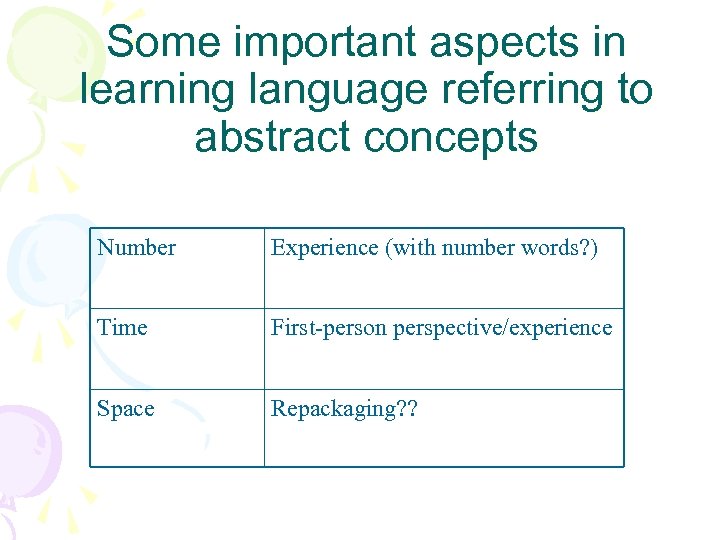 Some important aspects in learning language referring to abstract concepts

| Number | Experience (with number words?) |
|---|---|
| Time | First-person perspective/experience |
| Space | Repackaging?? |